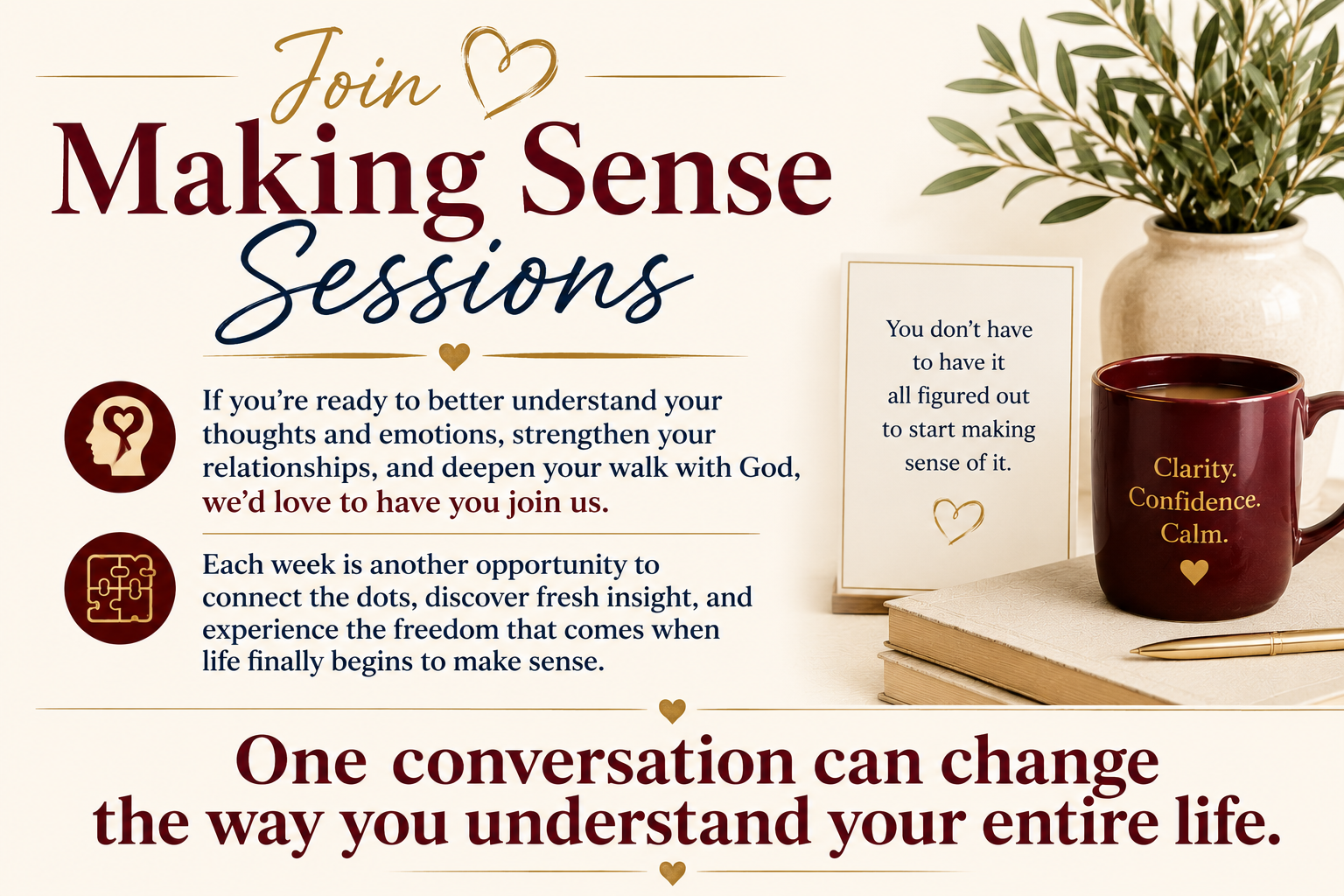 Join

Making Sense

Sessions

If you're ready to better understand your thoughts and emotions, strengthen your relationships, and deepen your walk with God, we'd love to have you join us.

Each week is another opportunity to connect the dots, discover fresh insight, and experience the freedom that comes when life finally begins to make sense.

You don't have to have it all figured out to start making sense of it.

Clarity.
Confidence.
Calm.

One conversation can change the way you understand your entire life.